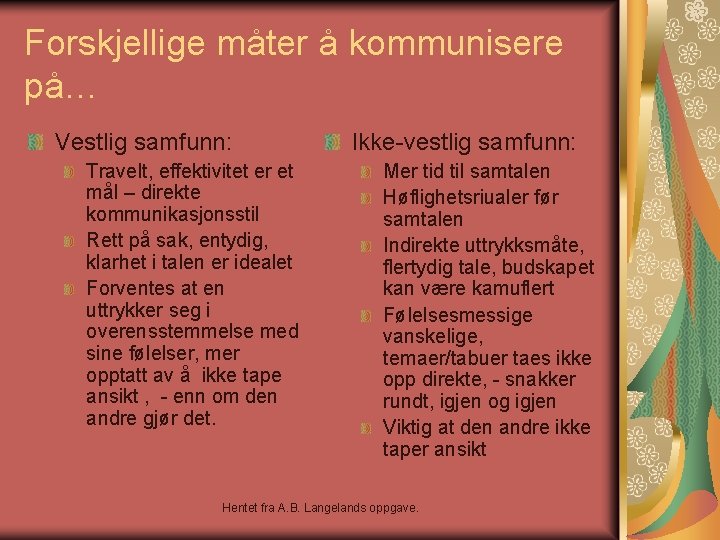 Forskjellige måter å kommunisere på…

Vestlig samfunn:

Travelt, effektivitet er et mål – direkte kommunikasjonsstil

Rett på sak, entydig, klarhet i talen er idealet

Forventes at en uttrykker seg i overensstemmelse med sine følelser, mer opptatt av å ikke tape ansikt , - enn om den andre gjør det.

Ikke-vestlig samfunn:

Mer tid til samtalen

Høflighetsriualer før samtalen

Indirekte uttrykksmåte, flertydig tale, budskapet kan være kamuflert

Følelsesmessige vanskelige, temaer/tabuer taes ikke opp direkte, - snakker rundt, igjen og igjen

Viktig at den andre ikke taper ansikt

Hentet fra A.B. Langelands oppgave.